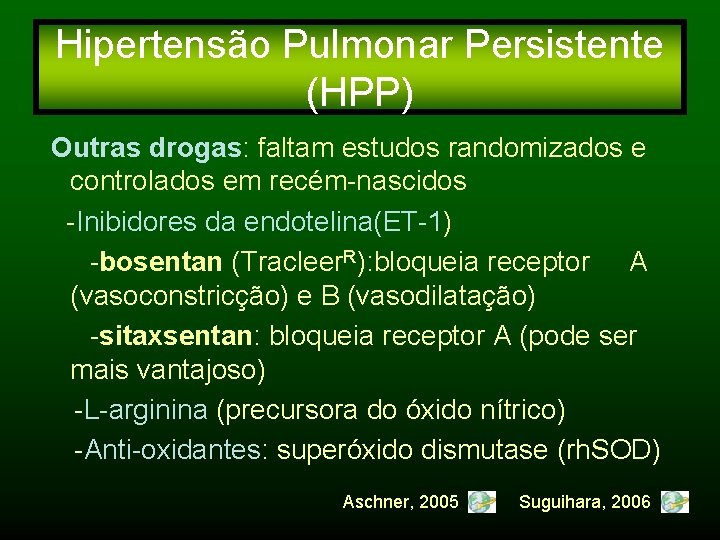 Hipertensão Pulmonar Persistente (HPP)

Outras drogas: faltam estudos randomizados e controlados em recém-nascidos

-Inibidores da endotelina(ET-1)

-bosentan (Tracleer$^R$):bloqueia receptor A (vasoconstricção) e B (vasodilatação)

-sitaxsentan: bloqueia receptor A (pode ser mais vantajoso)

-L-arginina (precursora do óxido nítrico)

-Anti-oxidantes: superóxido dismutase (rhSOD)

Aschner, 2005 Suguihara, 2006